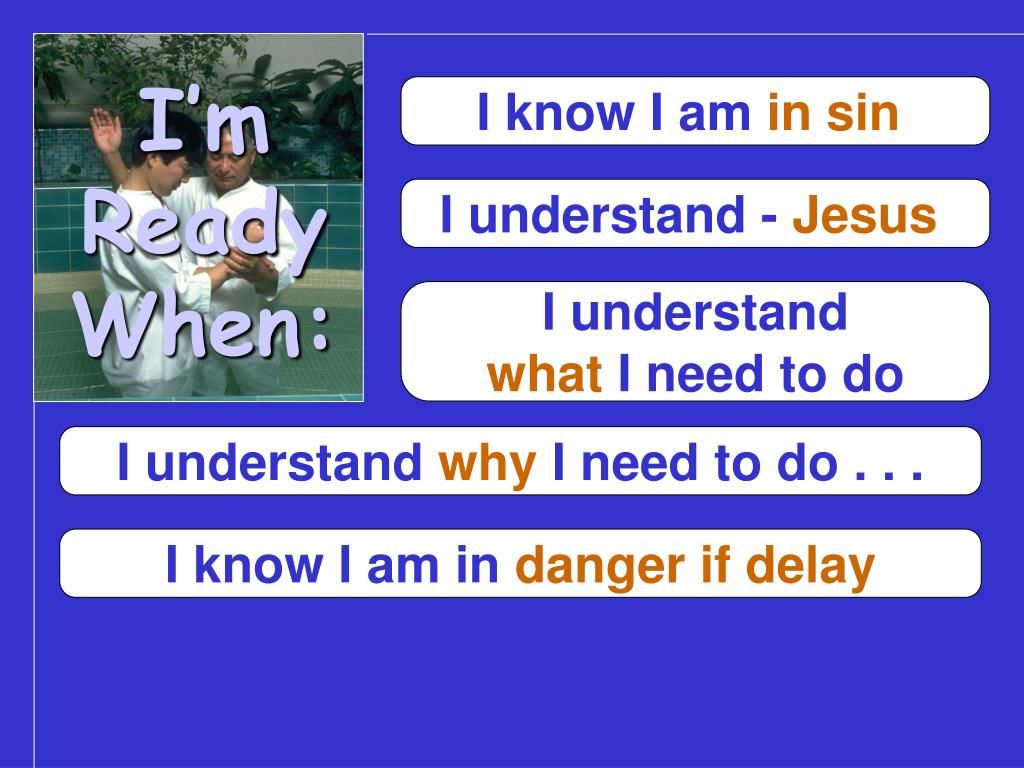 I'm Ready When:

I know I am in sin

I understand - Jesus

I understand what I need to do

I understand why I need to do . . .

I know I am in danger if delay